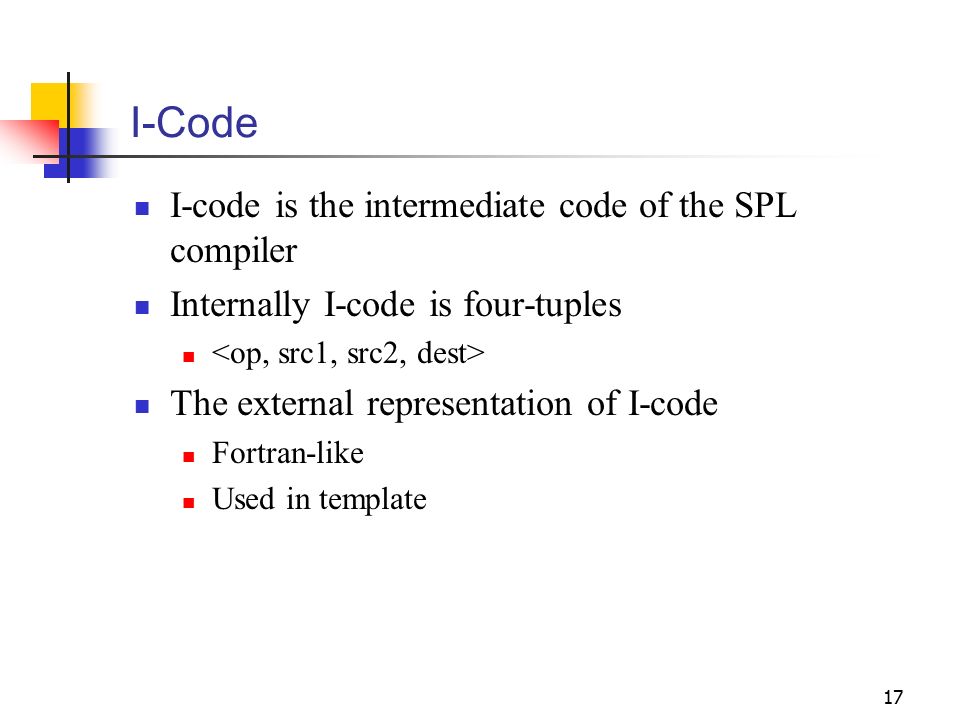 I-Code

- I-code is the intermediate code of the SPL compiler
- Internally I-code is four-tuples
  - <op, src1, src2, dest>
- The external representation of I-code
  - Fortran-like
  - Used in template

17